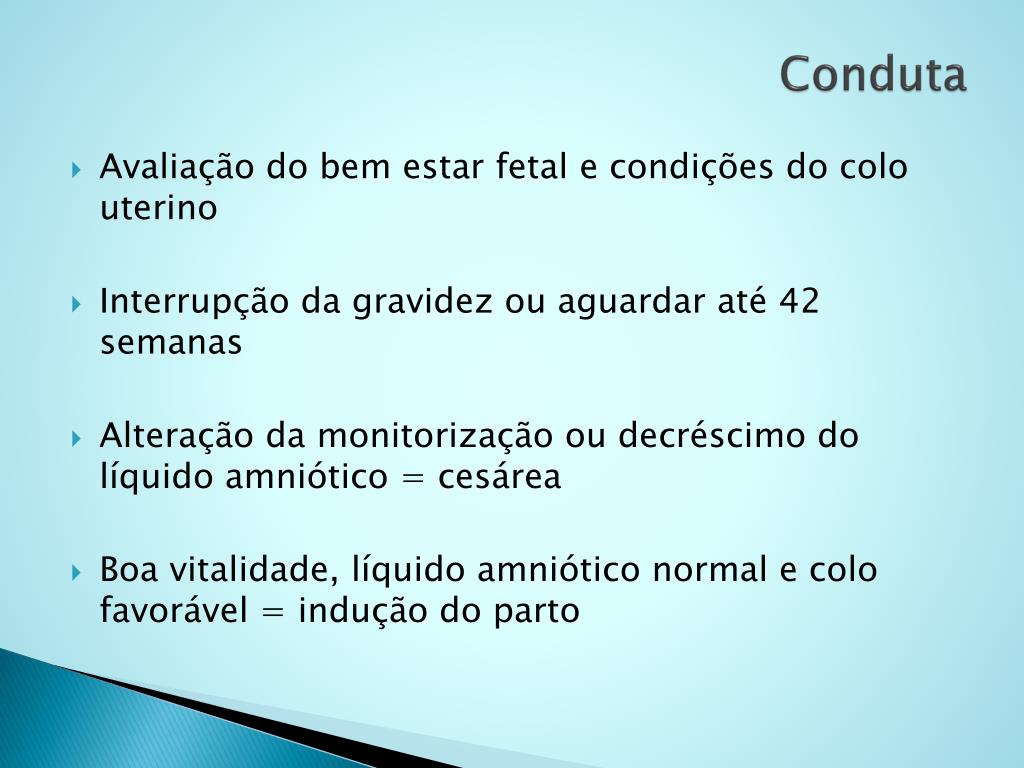 Conduta

Avaliação do bem estar fetal e condições do colo uterino

Interrupção da gravidez ou aguardar até 42 semanas

Alteração da monitorização ou decréscimo do líquido amniótico = cesárea

Boa vitalidade, líquido amniótico normal e colo favorável = indução do parto